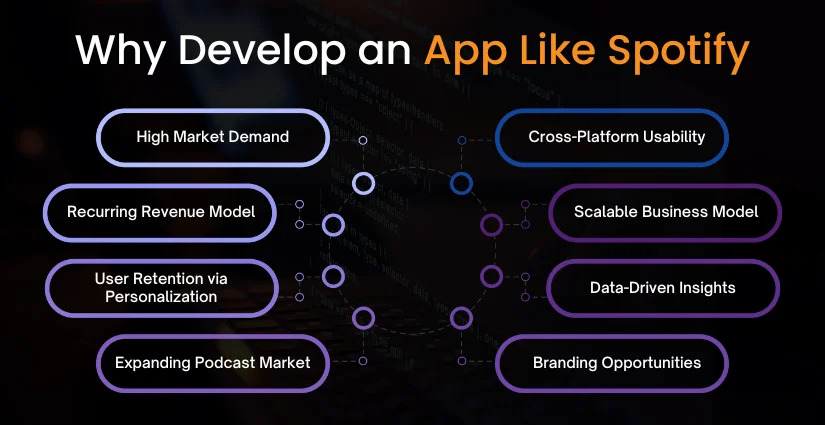 Why Develop an App Like Spotify

High Market Demand

Recurring Revenue Model

User Retention via Personalization

Expanding Podcast Market

Cross-Platform Usability

Scalable Business Model

Data-Driven Insights

Branding Opportunities